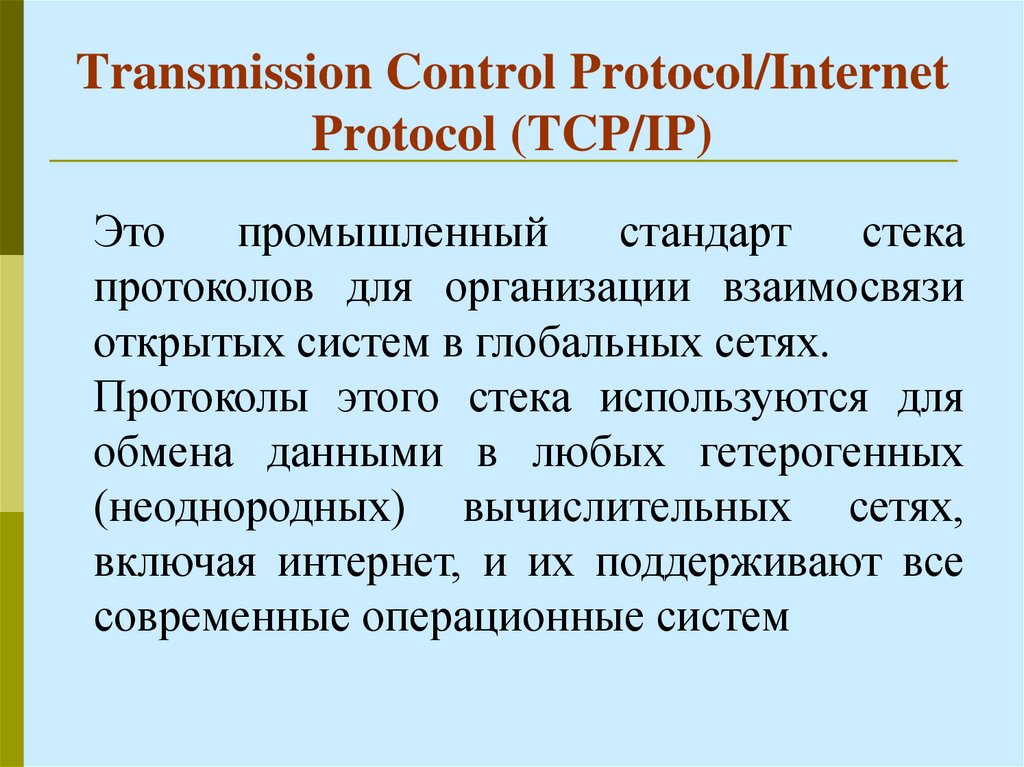 Transmission Control Protocol/Internet Protocol (TCP/IP)

Это промышленный стандарт стека протоколов для организации взаимосвязи открытых систем в глобальных сетях.

Протоколы этого стека используются для обмена данными в любых гетерогенных (неоднородных) вычислительных сетях, включая интернет, и их поддерживают все современные операционные систем